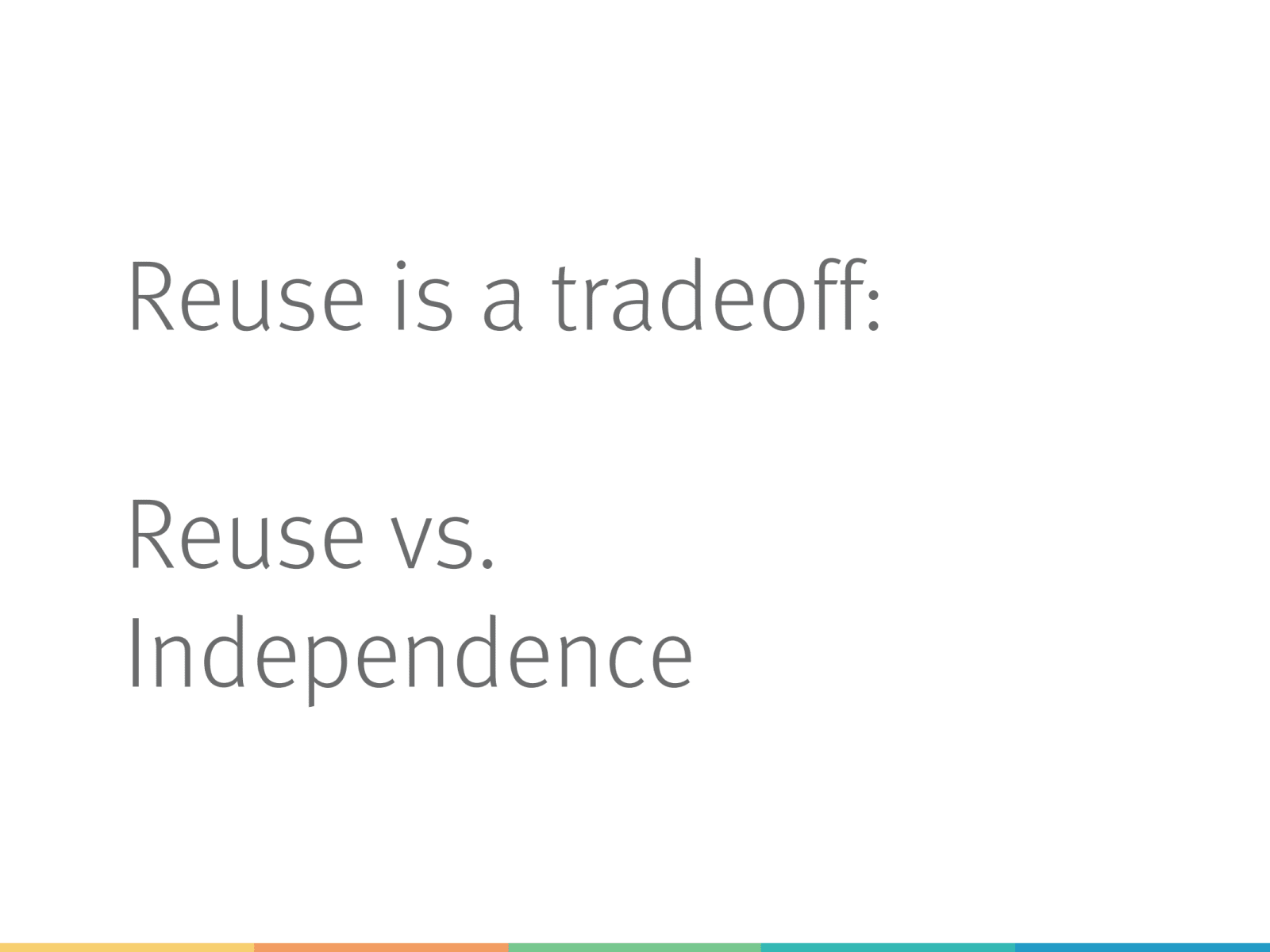 Reuse is a tradeoff:

Reuse vs.
Independence